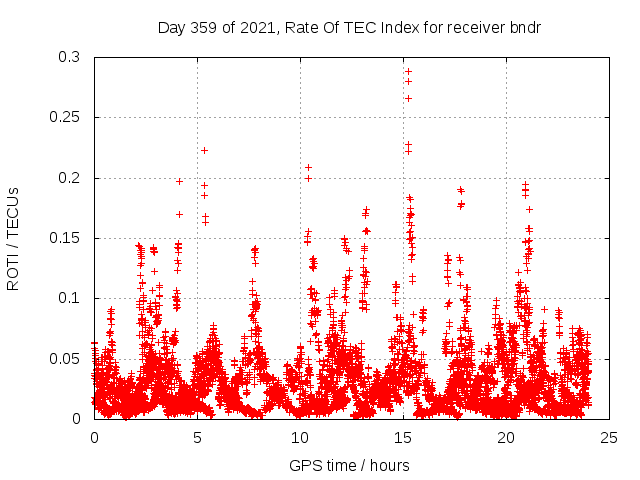 Day 359 of 2021, Rate Of TEC Index for receiver bndr

ROTI / TECUs

0.3
0.25
0.2
0.15
0.1
0.05
0

0
5
10
15
20
25

GPS time / hours